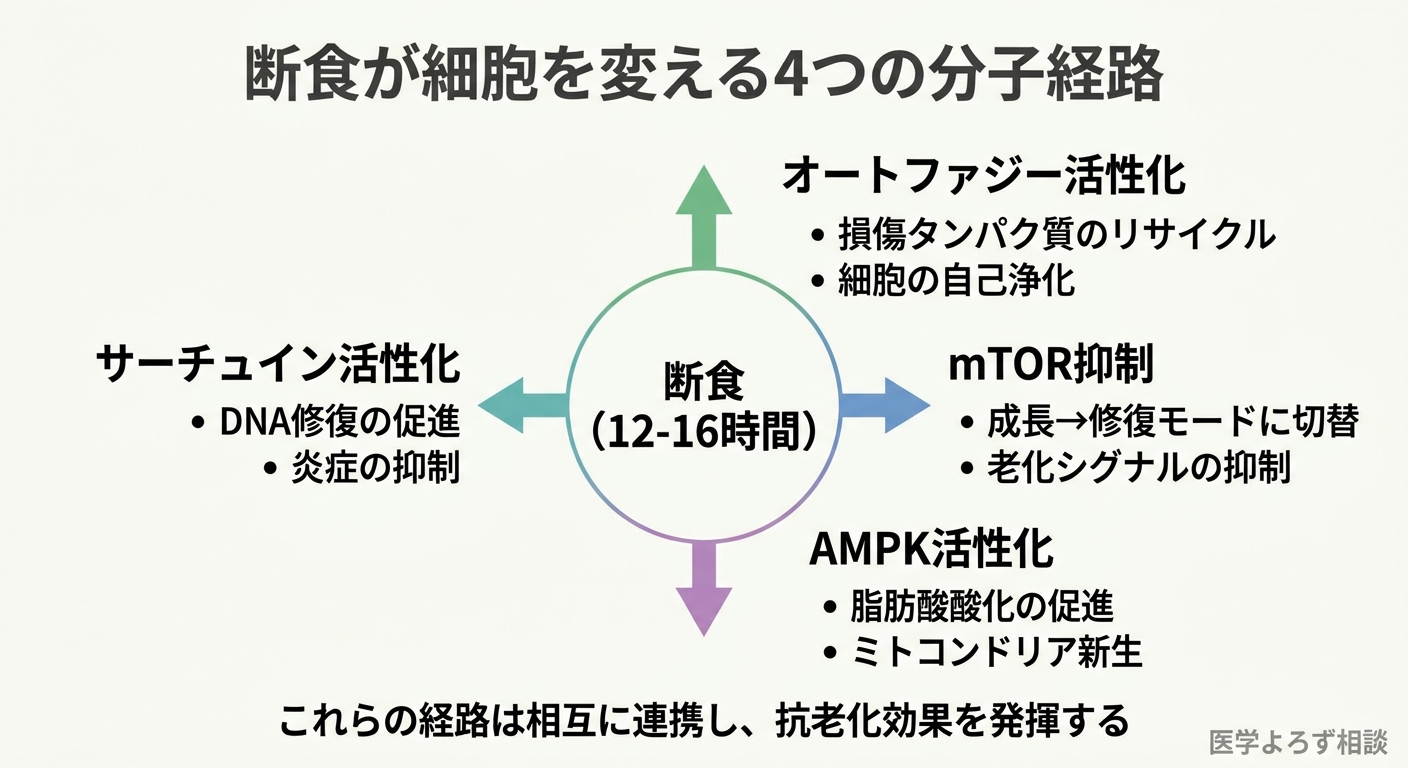 断食が細胞を変える4つの分子経路

オートファジー活性化
• 損傷タンパク質のリサイクル
• 細胞の自己浄化

サーチュイン活性化
• DNA修復の促進
• 炎症の抑制

断食
(12-16時間)

mTOR抑制
• 成長→修復モードに切替
• 老化シグナルの抑制

AMPK活性化
• 脂肪酸酸化の促進
• ミトコンドリア新生

これらの経路は相互に連携し、抗老化効果を発揮する

医学よろず相談